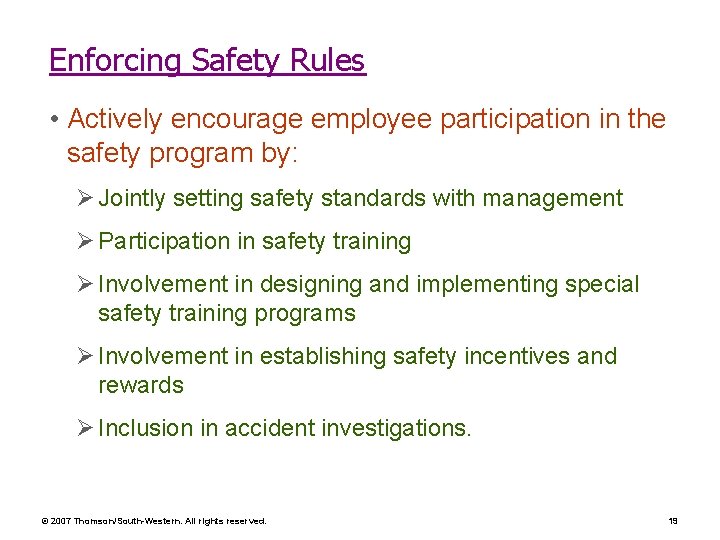 Enforcing Safety Rules

• Actively encourage employee participation in the safety program by:

➢ Jointly setting safety standards with management

➢ Participation in safety training

➢ Involvement in designing and implementing special safety training programs

➢ Involvement in establishing safety incentives and rewards

➢ Inclusion in accident investigations.

© 2007 Thomson/South-Western. All rights reserved.

19